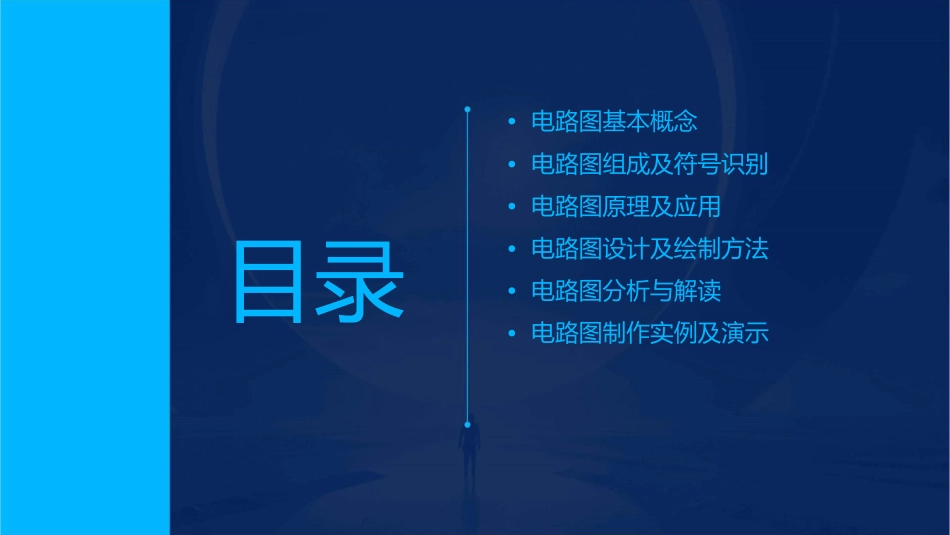 目录

• 电路图基本概念
• 电路图组成及符号识别
• 电路图原理及应用
• 电路图设计及绘制方法
• 电路图分析与解读
• 电路图制作实例及演示